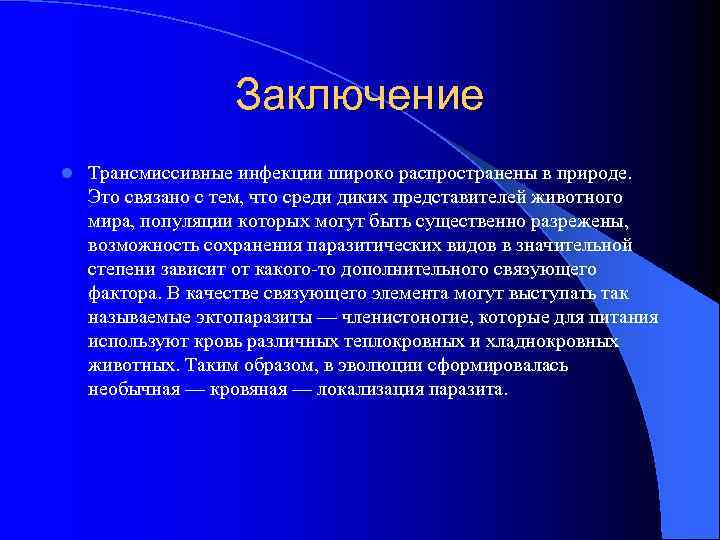 Заключение

Трансмиссивные инфекции широко распространены в природе. Это связано с тем, что среди диких представителей животного мира, популяции которых могут быть существенно разрежены, возможность сохранения паразитических видов в значительной степени зависит от какого-то дополнительного связующего фактора. В качестве связующего элемента могут выступать так называемые эктопаразиты — членистоногие, которые для питания используют кровь различных теплокровных и хладнокровных животных. Таким образом, в эволюции сформировалась необычная — кровяная — локализация паразита.